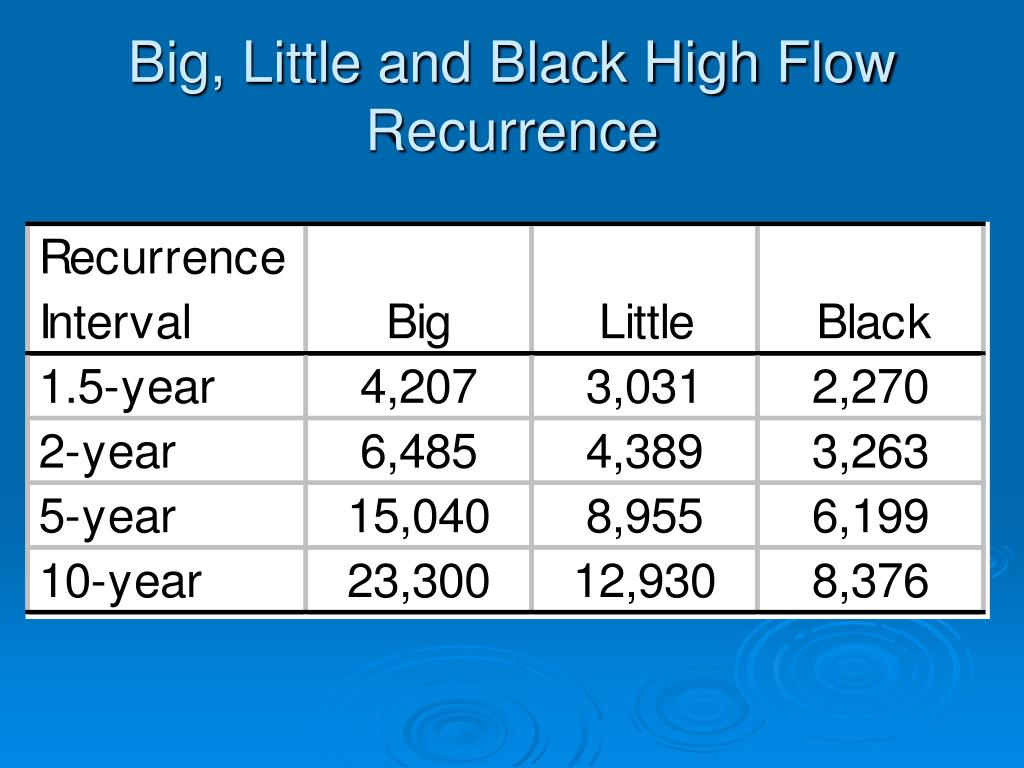 Big, Little and Black High Flow Recurrence

| Recurrence Interval | Big | Little | Black |
|---|---|---|---|
| 1.5-year | 4,207 | 3,031 | 2,270 |
| 2-year | 6,485 | 4,389 | 3,263 |
| 5-year | 15,040 | 8,955 | 6,199 |
| 10-year | 23,300 | 12,930 | 8,376 |